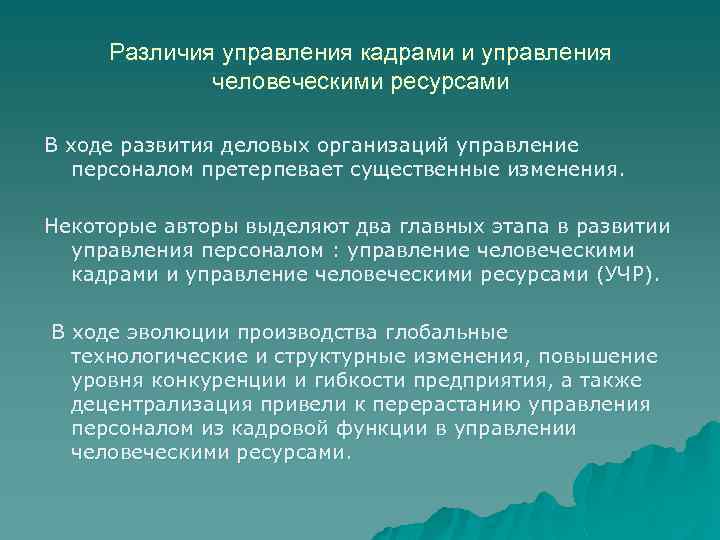 Различия управления кадрами и управления человеческими ресурсами

В ходе развития деловых организаций управление персоналом претерпевает существенные изменения.

Некоторые авторы выделяют два главных этапа в развитии управления персоналом : управление человеческими кадрами и управление человеческими ресурсами (УЧР).

В ходе эволюции производства глобальные технологические и структурные изменения, повышение уровня конкуренции и гибкости предприятия, а также децентрализация привели к перерастанию управления персоналом из кадровой функции в управлении человеческими ресурсами.